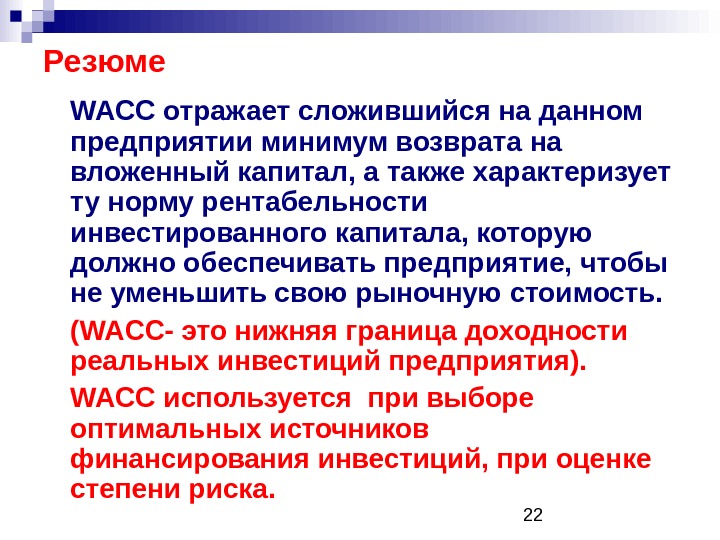 Резюме

WACC отражает сложившийся на данном предприятии минимум возврата на вложенный капитал, а также характеризует ту норму рентабельности инвестированного капитала, которую должно обеспечивать предприятие, чтобы не уменьшить свою рыночную стоимость.

(WACC- это нижняя граница доходности реальных инвестиций предприятия).

WACC используется  при выборе оптимальных источников финансирования инвестиций, при оценке степени риска.

22